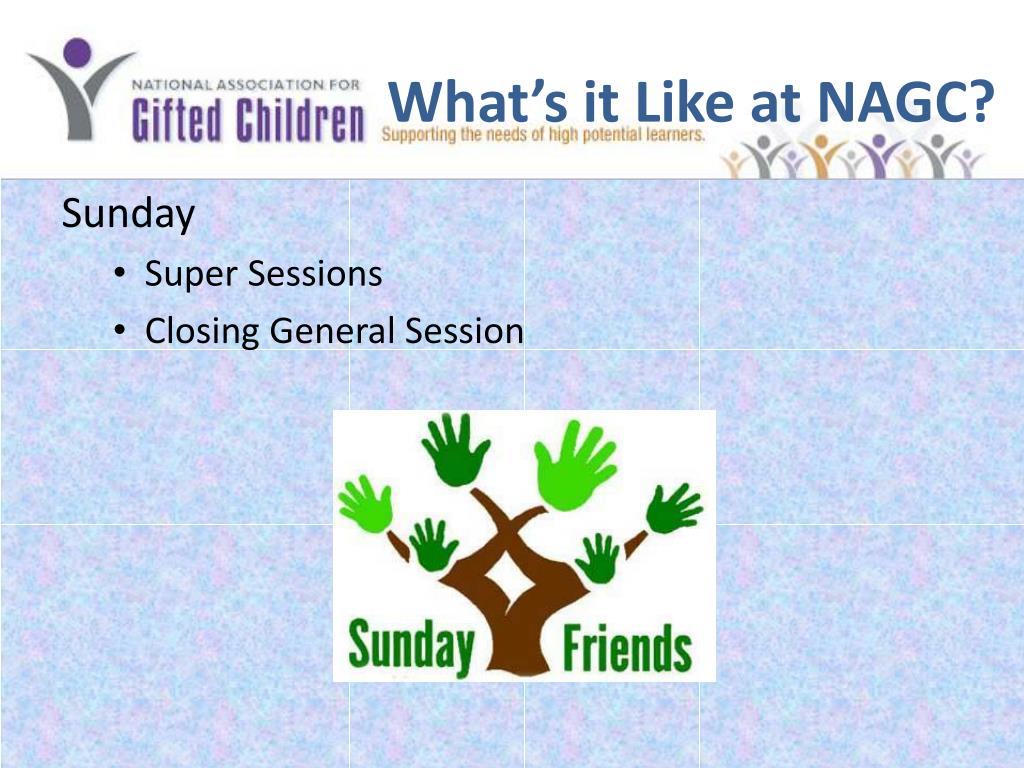 NATIONAL ASSOCIATION FOR
Gifted Children
Supporting the needs of high potential learners.

What's it Like at NAGC?

Sunday
• Super Sessions
• Closing General Session

Sunday Friends